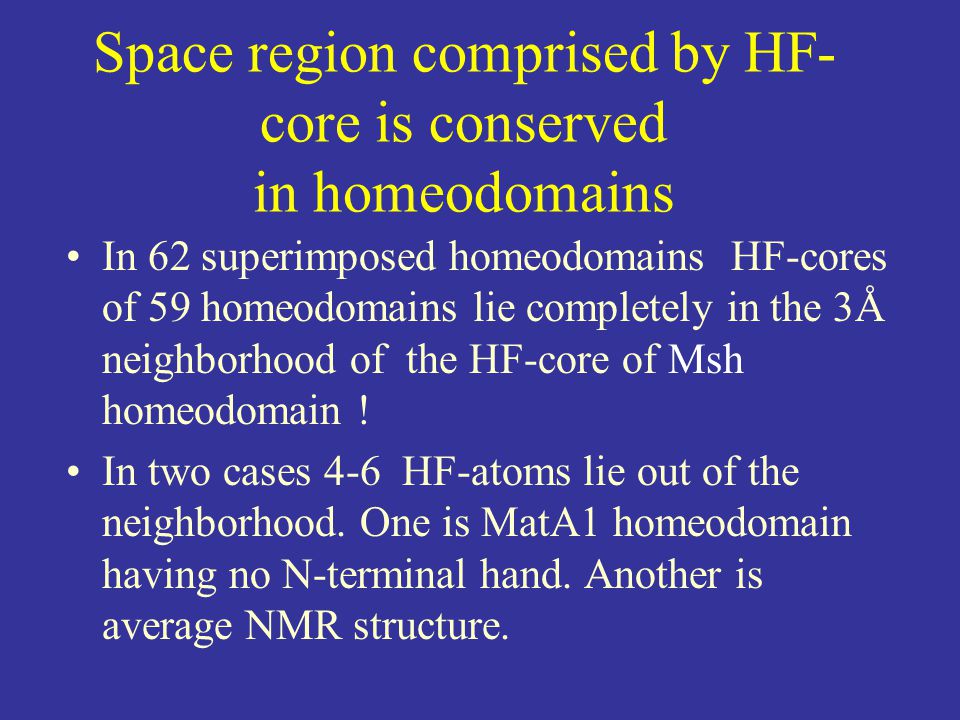 Space region comprised by HF-core is conserved in homeodomains

• In 62 superimposed homeodomains HF-cores of 59 homeodomains lie completely in the 3Å neighborhood of the HF-core of Msh homeodomain !

• In two cases 4-6 HF-atoms lie out of the neighborhood. One is MatA1 homeodomain having no N-terminal hand. Another is average NMR structure.